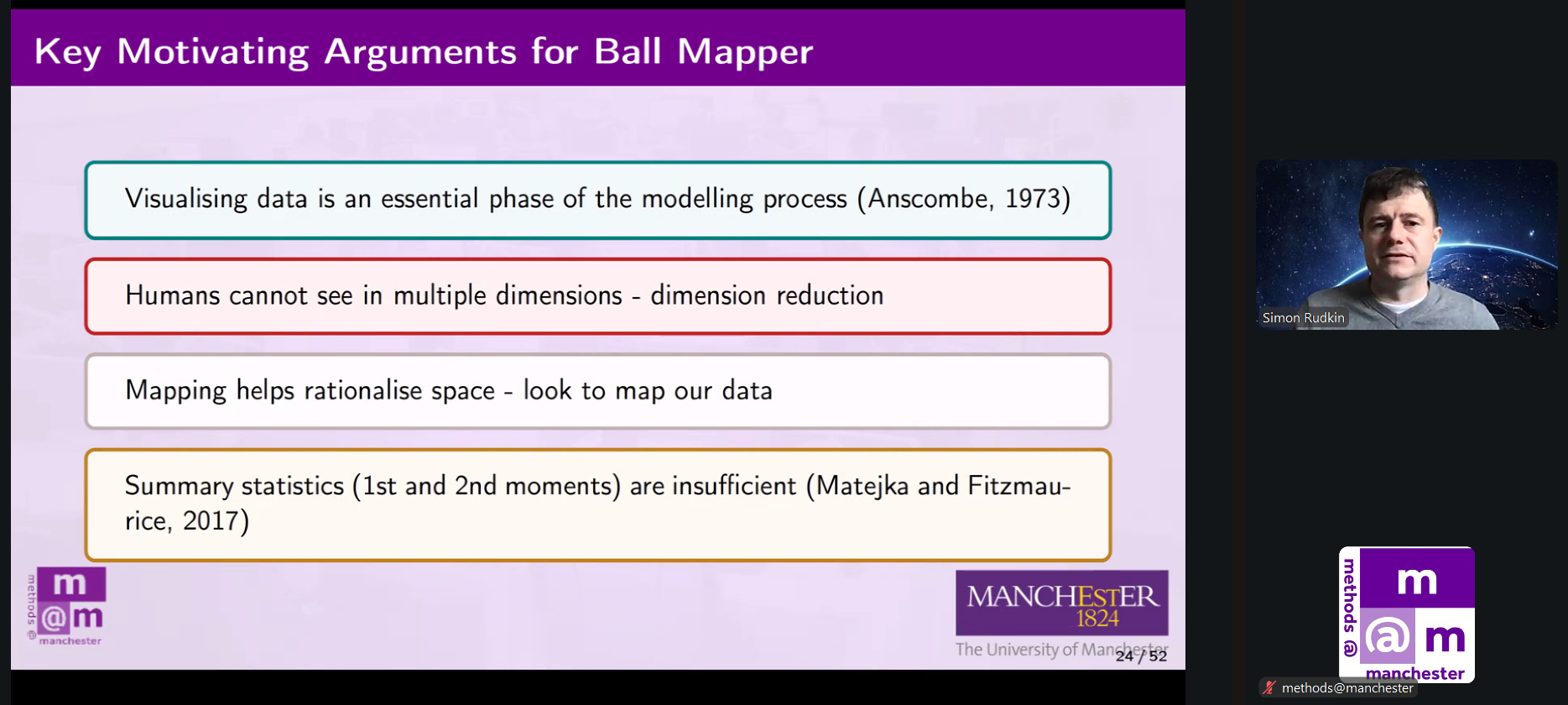 Key Motivating Arguments for Ball Mapper

Visualising data is an essential phase of the modelling process (Anscombe, 1973)

Humans cannot see in multiple dimensions - dimension reduction

Mapping helps rationalise space - look to map our data

Summary statistics (1st and 2nd moments) are insufficient (Matejka and Fitzmaurice, 2017)

methods @ m @ m manchester

MANCHESTER 1824
The University of Manchester

24 / 52

Simon Rudkin

methods @ m @ m manchester

methods@manchester